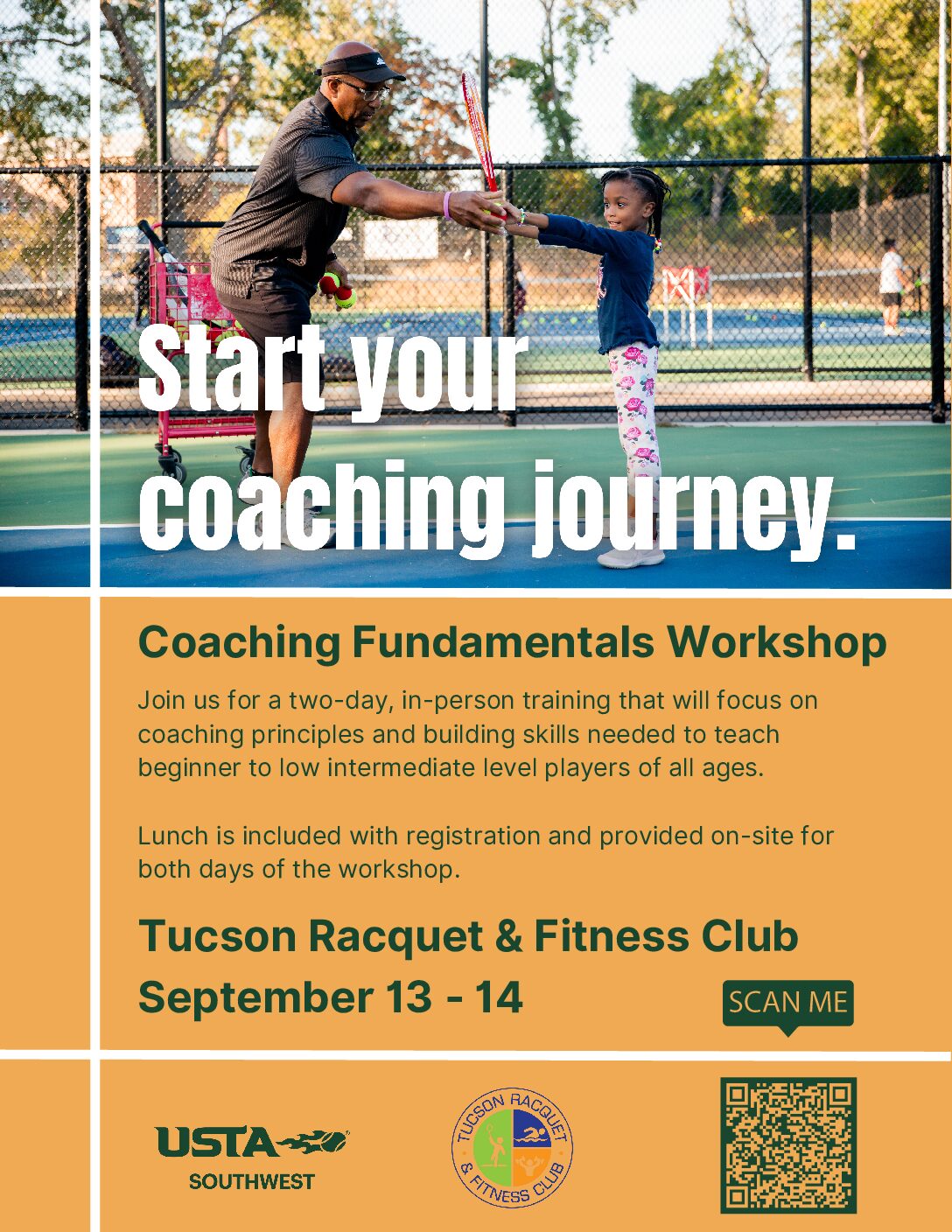 Start your coaching journey.

Coaching Fundamentals Workshop

Join us for a two-day, in-person training that will focus on coaching principles and building skills needed to teach beginner to low intermediate level players of all ages.

Lunch is included with registration and provided on-site for both days of the workshop.

Tucson Racquet & Fitness Club

September 13 - 14

SCAN ME

USTA

SOUTHWEST

TUCSON RACQUET & FITNESS CLUB